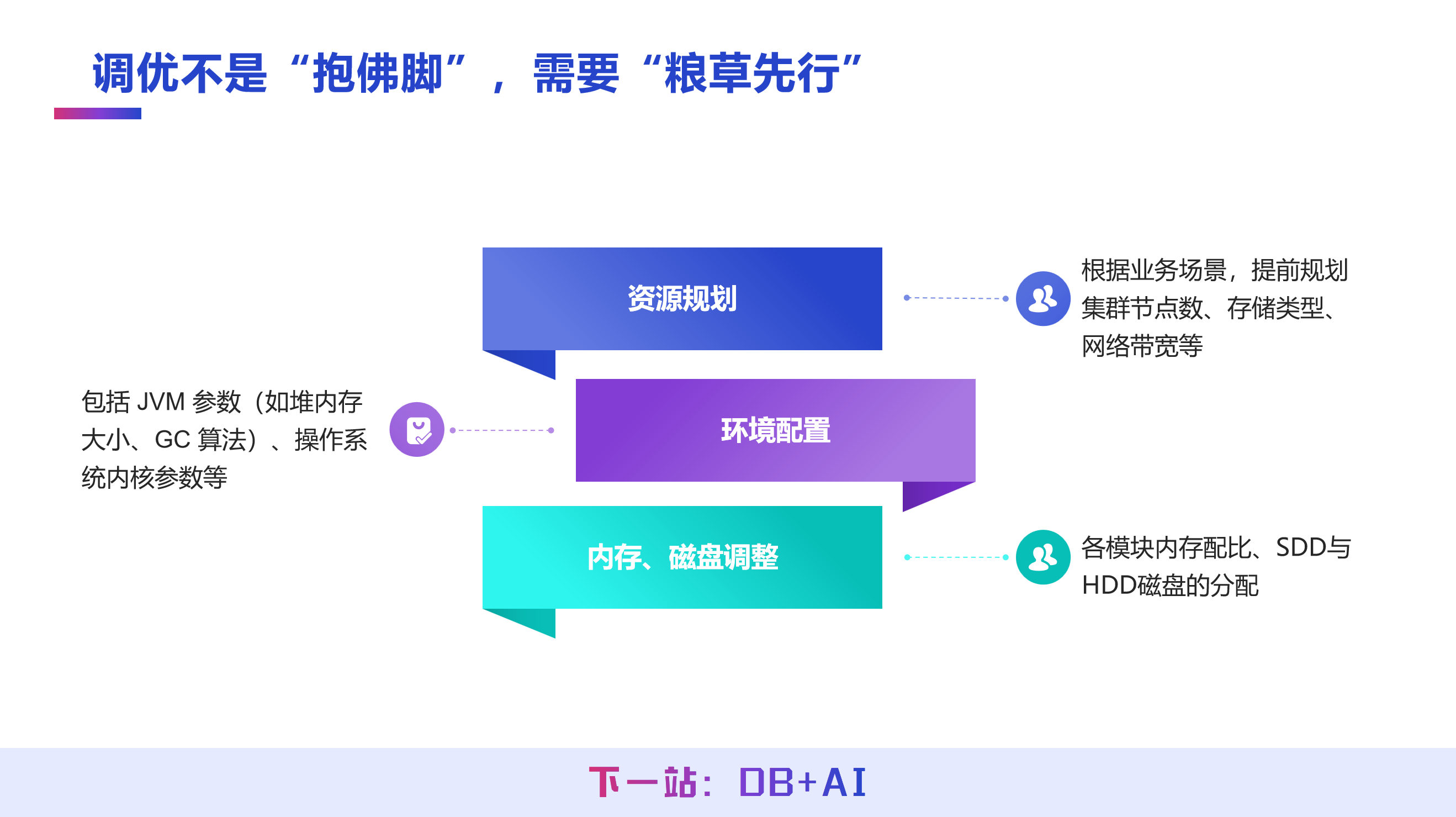 调优不是“抱佛脚”，需要“粮草先行”

资源规划

根据业务场景，提前规划集群节点数、存储类型、网络带宽等

包括 JVM 参数（如堆内存大小、GC 算法）、操作系统内核参数等

环境配置

内存、磁盘调整

各模块内存配比、SDD与HDD磁盘的分配

下一站：DB+AI